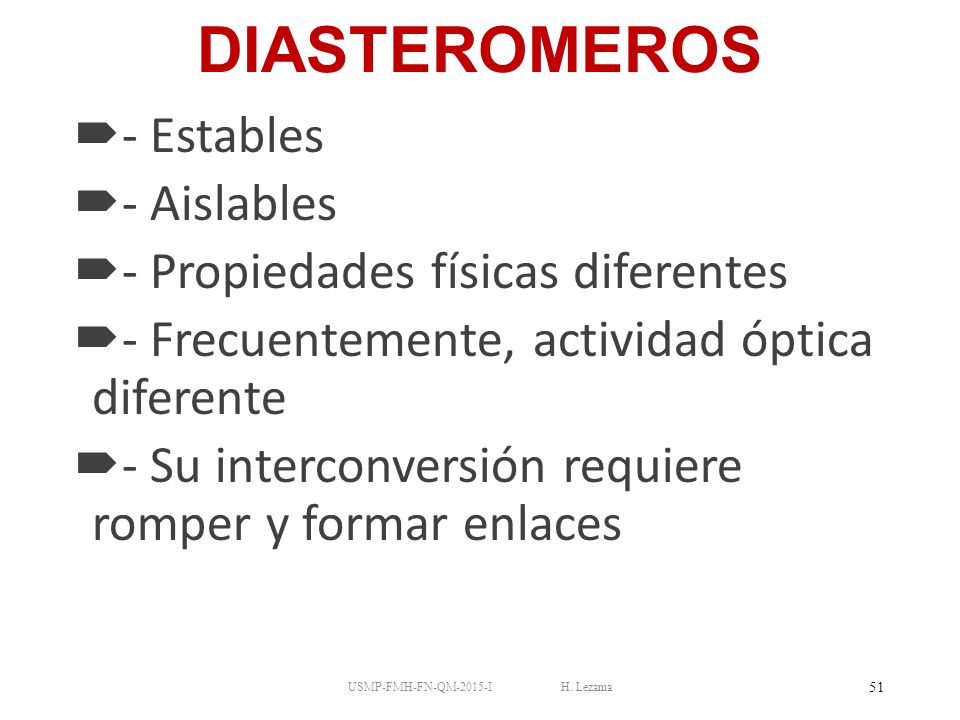 DIASTEROMEROS

- Estables

- Aislables

- Propiedades físicas diferentes

- Frecuentemente, actividad óptica diferente

- Su interconversión requiere romper y formar enlaces

USMP-FMH-FN-QM-2015-I H. Lezama 51